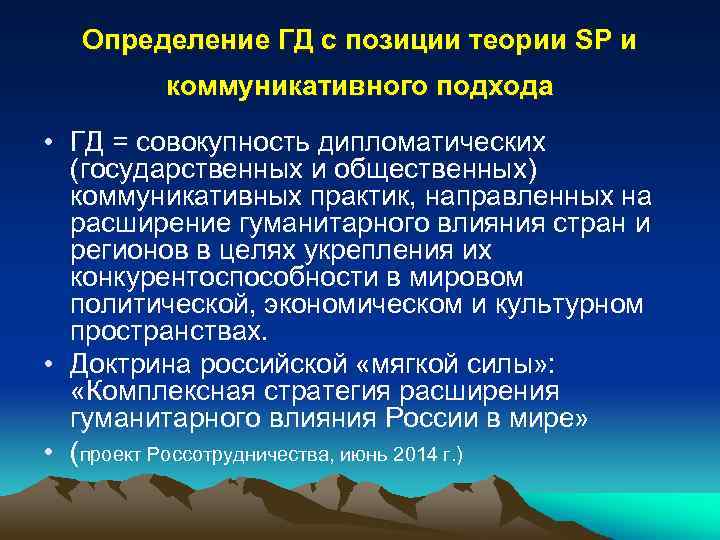 Определение ГД с позиции теории SP и коммуникативного подхода

• ГД = совокупность дипломатических (государственных и общественных) коммуникативных практик, направленных на расширение гуманитарного влияния стран и регионов в целях укрепления их конкурентоспособности в мировом политической, экономическом и культурном пространствах.
• Доктрина российской «мягкой силы»: «Комплексная стратегия расширения гуманитарного влияния России в мире»
• (проект Россотрудничества, июнь 2014 г.)